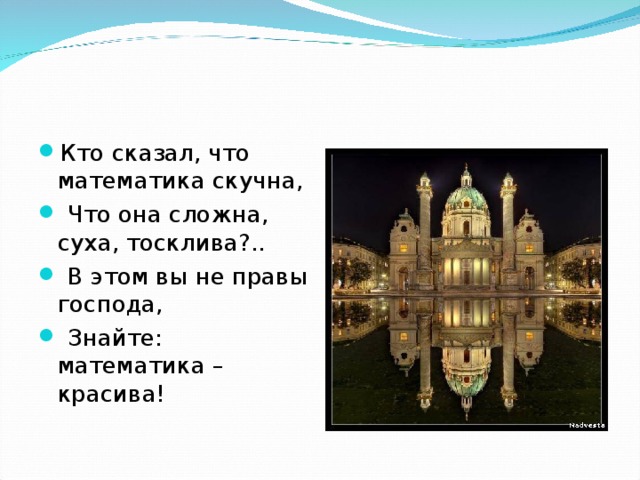 Кто сказал, что математика скучна,

Что она сложна, суха, тосклива?..

В этом вы не правы господа,

Знайте: математика – красива!

Nadvesta